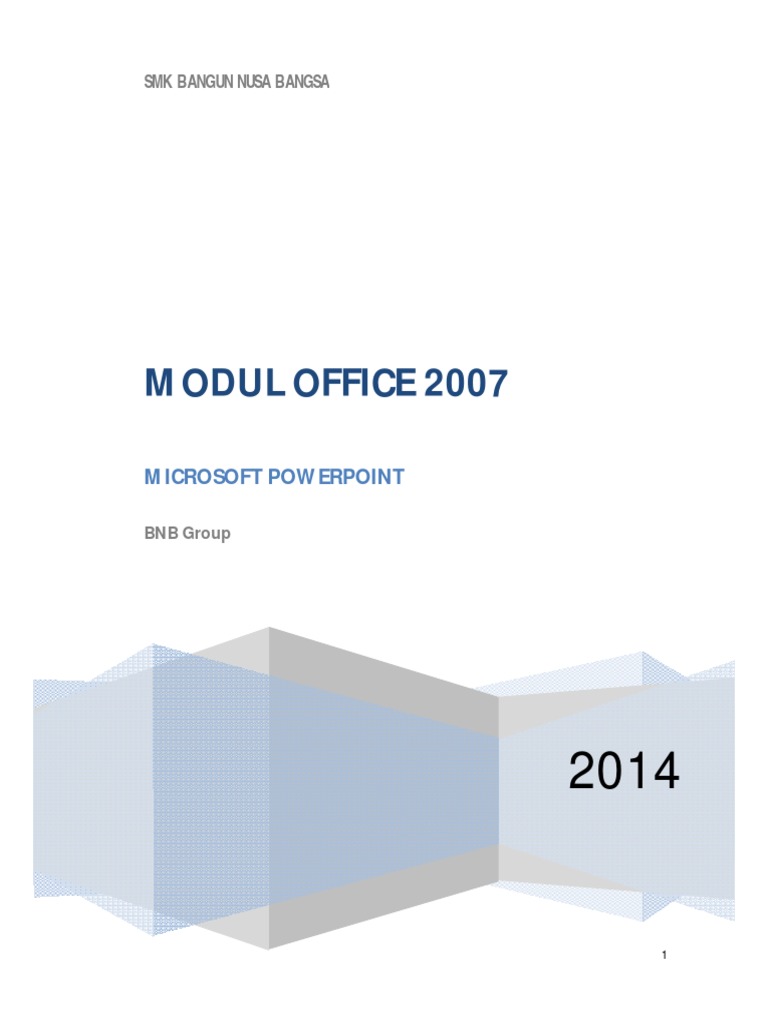 SMK BANGUN NUSA BANGSA

MODUL OFFICE 2007

MICROSOFT POWERPOINT

BNB Group

2014

1